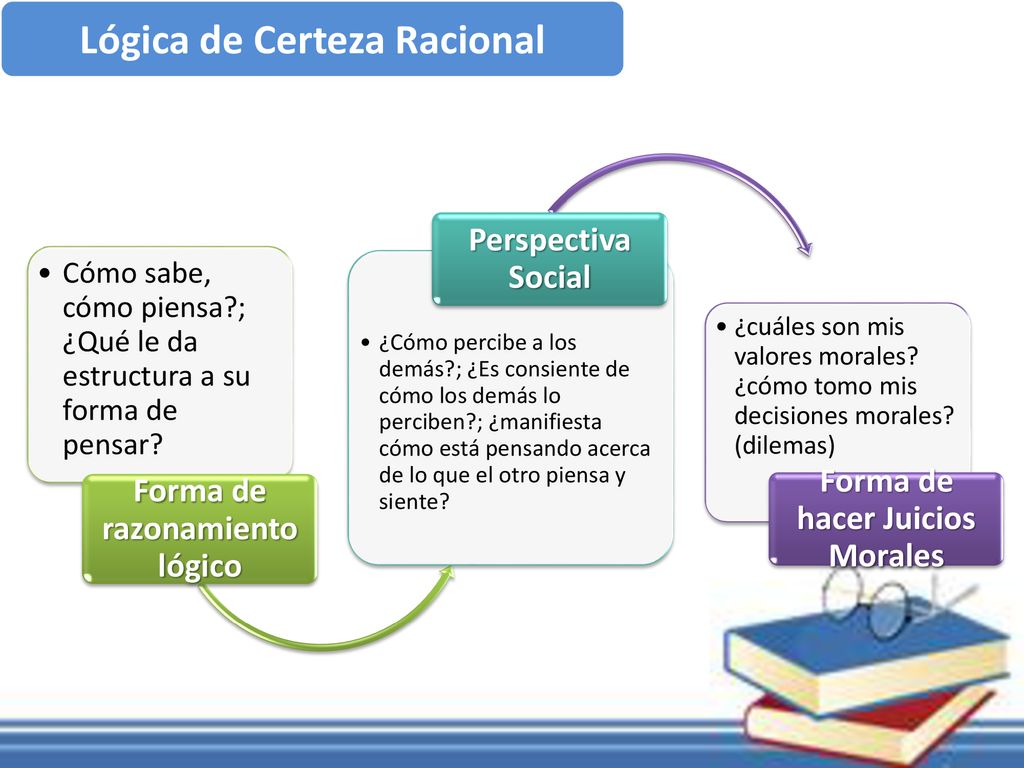 Lógica de Certeza Racional

• Cómo sabe, cómo piensa?; ¿Qué le da estructura a su forma de pensar?

Forma de razonamiento lógico

Perspectiva Social

• ¿Cómo percibe a los demás?; ¿Es consiente de cómo los demás lo perciben?; ¿manifiesta cómo está pensando acerca de lo que el otro piensa y siente?

• ¿cuáles son mis valores morales? ¿cómo tomo mis decisiones morales? (dilemas)

Forma de hacer Juicios Morales